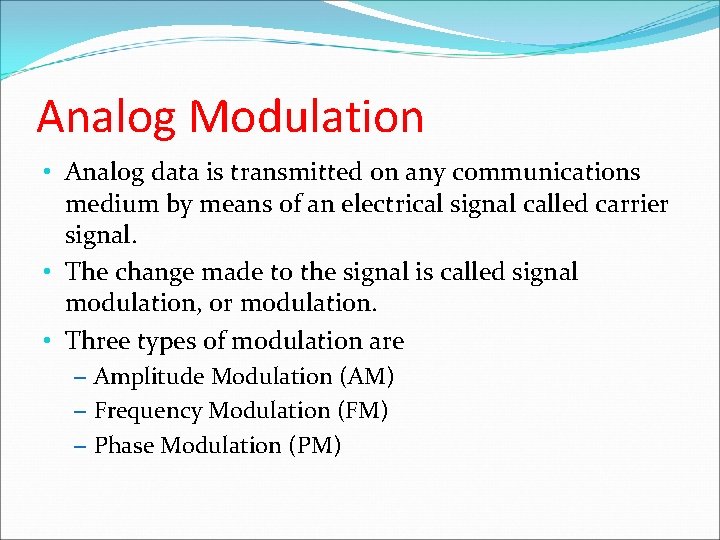 Analog Modulation

• Analog data is transmitted on any communications medium by means of an electrical signal called carrier signal.
• The change made to the signal is called signal modulation, or modulation.
• Three types of modulation are
– Amplitude Modulation (AM)
– Frequency Modulation (FM)
– Phase Modulation (PM)